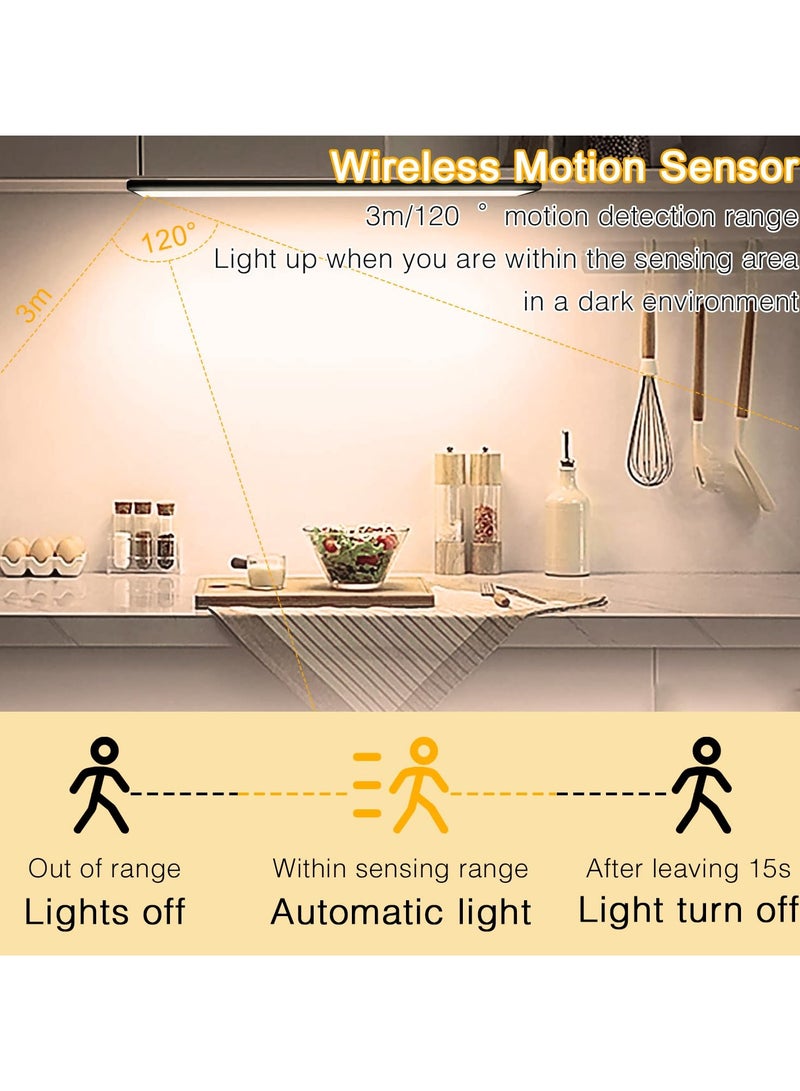 Wireless Motion Sensor

3m/120 ° motion detection range

Light up when you are within the sensing area in a dark environment

120°

3m

Out of range
Lights off

Within sensing range
Automatic light

After leaving 15s
Light turn off